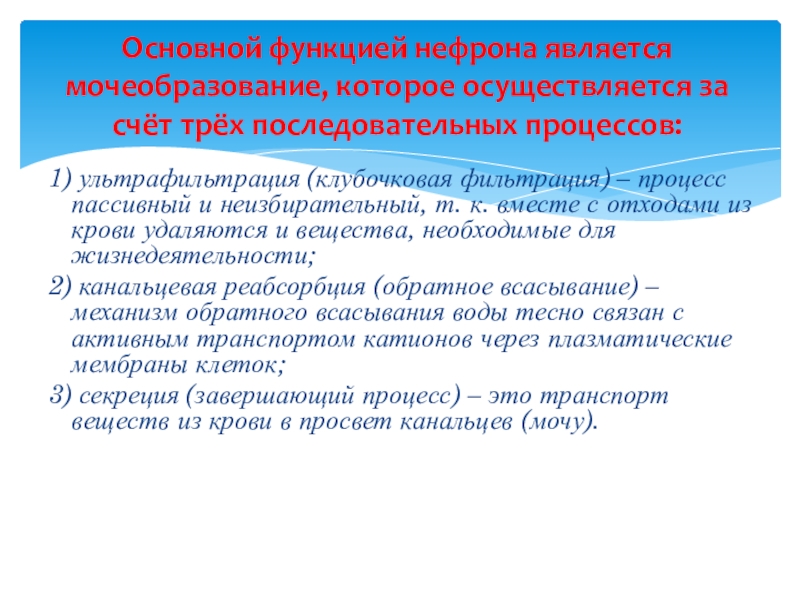 Основной функцией нефрона является мочеобразование, которое осуществляется за счёт трёх последовательных процессов:

1) ультрафильтрация (клубочковая фильтрация) – процесс пассивный и неизбирательный, т. к. вместе с отходами из крови удаляются и вещества, необходимые для жизнедеятельности;

2) канальцевая реабсорбция (обратное всасывание) – механизм обратного всасывания воды тесно связан с активным транспортом катионов через плазматические мембраны клеток;

3) секреция (завершающий процесс) – это транспорт веществ из крови в просвет канальцев (мочу).